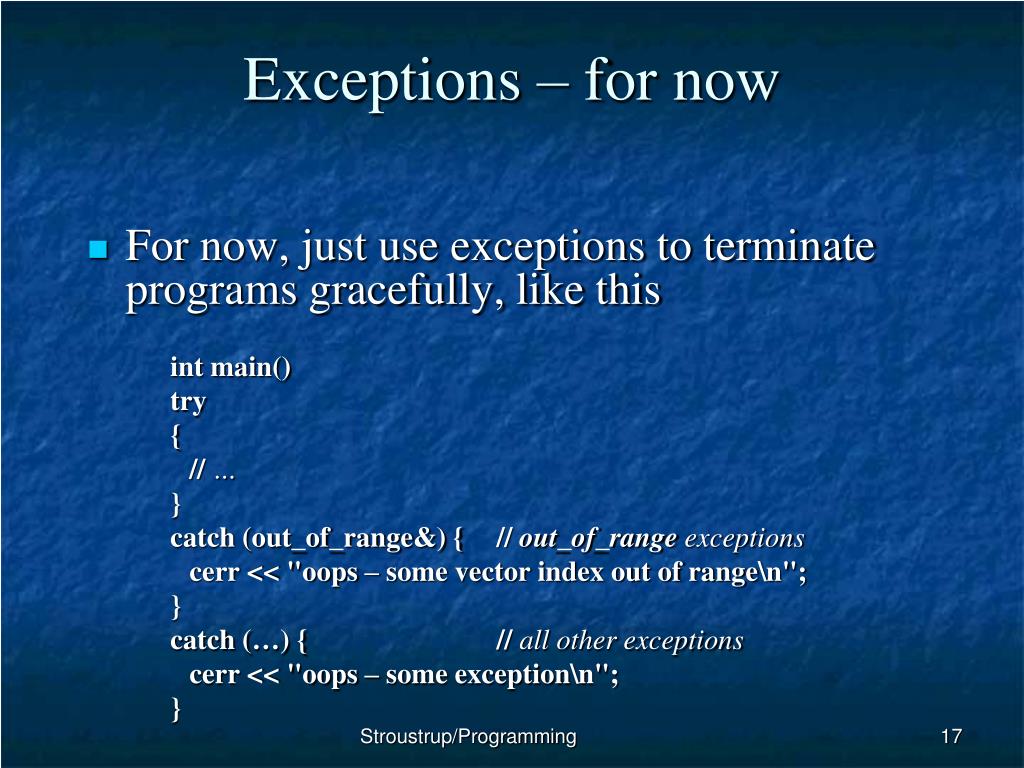 Exceptions – for now

For now, just use exceptions to terminate programs gracefully, like this

int main()
try
{
 // …
}
catch (out_of_range&) { // out_of_range exceptions
 cerr << "oops – some vector index out of range\n";
}
catch (…) { // all other exceptions
 cerr << "oops – some exception\n";
}

Stroustrup/Programming

17